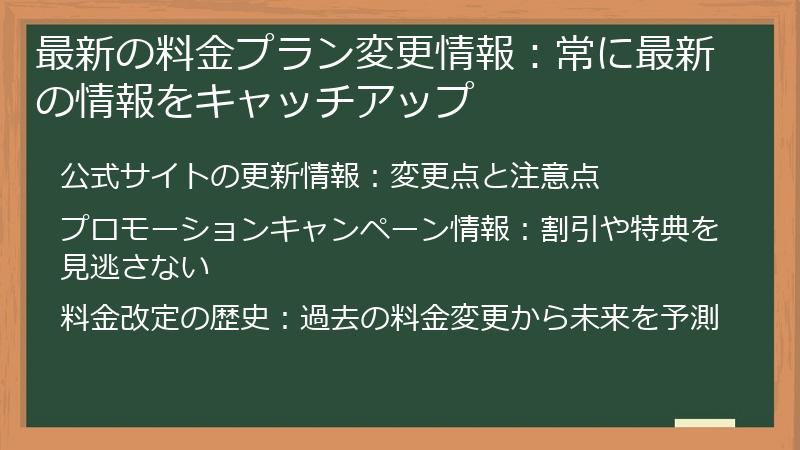 最新の料金プラン変更情報：常に最新の情報をキャッチアップ

公式サイトの更新情報：変更点と注意点

プロモーションキャンペーン情報：割引や特典を見逃さない

料金改定の歴史：過去の料金変更から未来を予測